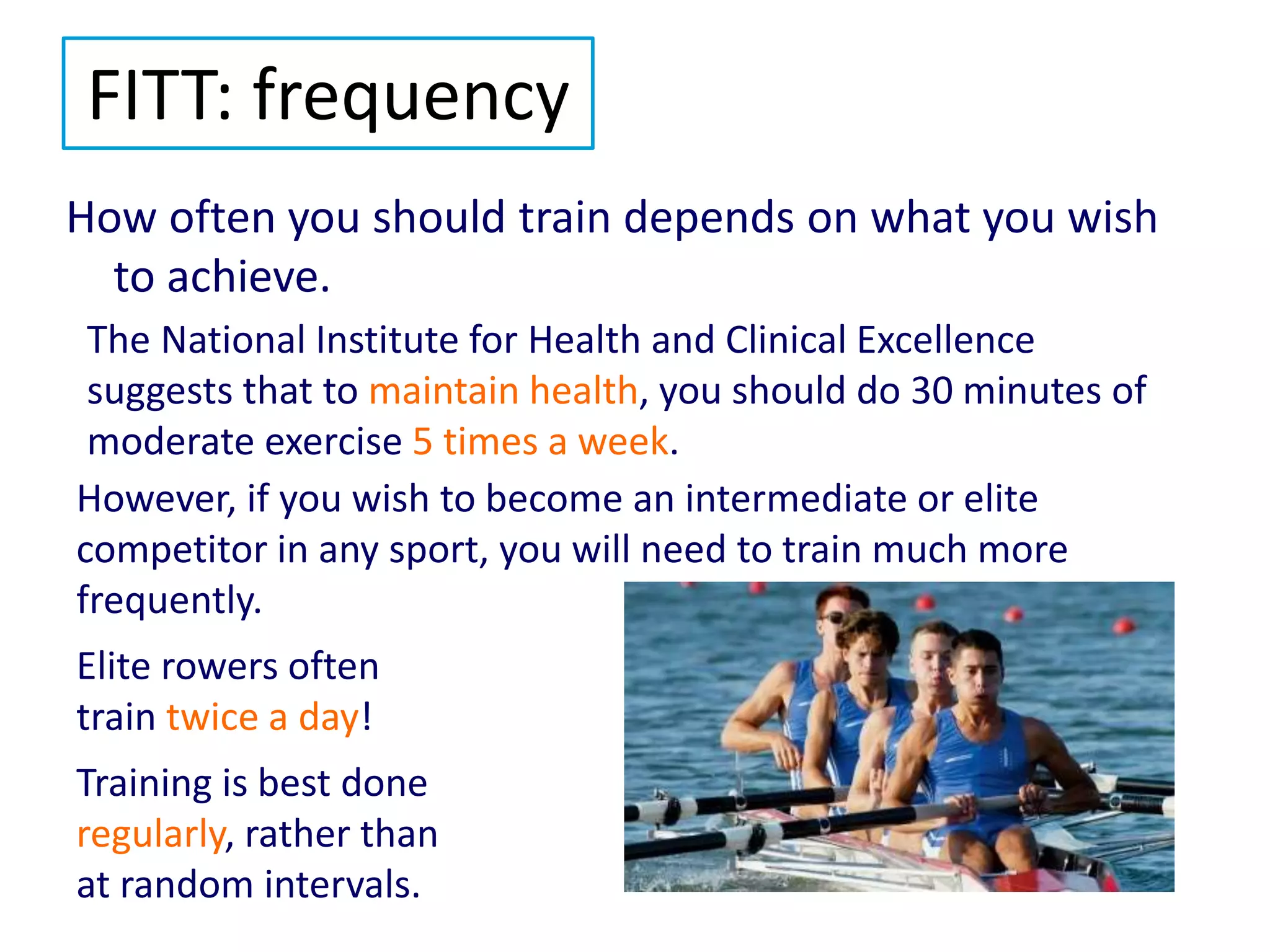 FITT: frequency

How often you should train depends on what you wish to achieve.

The National Institute for Health and Clinical Excellence suggests that to maintain health, you should do 30 minutes of moderate exercise 5 times a week.

However, if you wish to become an intermediate or elite competitor in any sport, you will need to train much more frequently.

Elite rowers often train twice a day!

Training is best done regularly, rather than at random intervals.